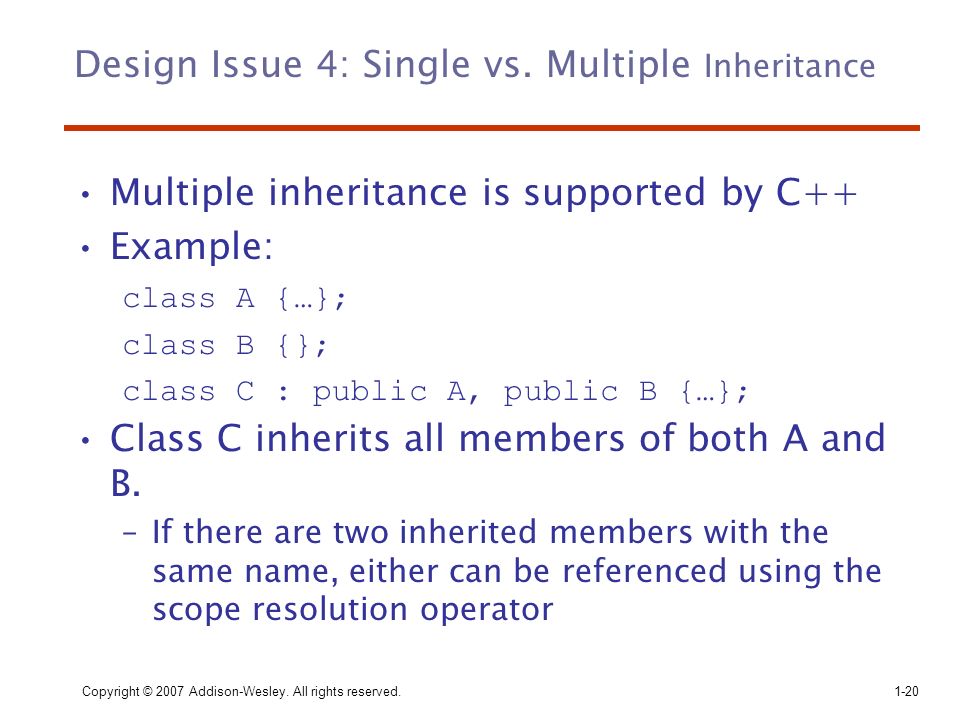 Design Issue 4: Single vs. Multiple Inheritance

• Multiple inheritance is supported by C++
• Example:
class A {…};
class B {};
class C : public A, public B {…};
• Class C inherits all members of both A and B.
– If there are two inherited members with the same name, either can be referenced using the scope resolution operator

Copyright © 2007 Addison-Wesley. All rights reserved.
1-20